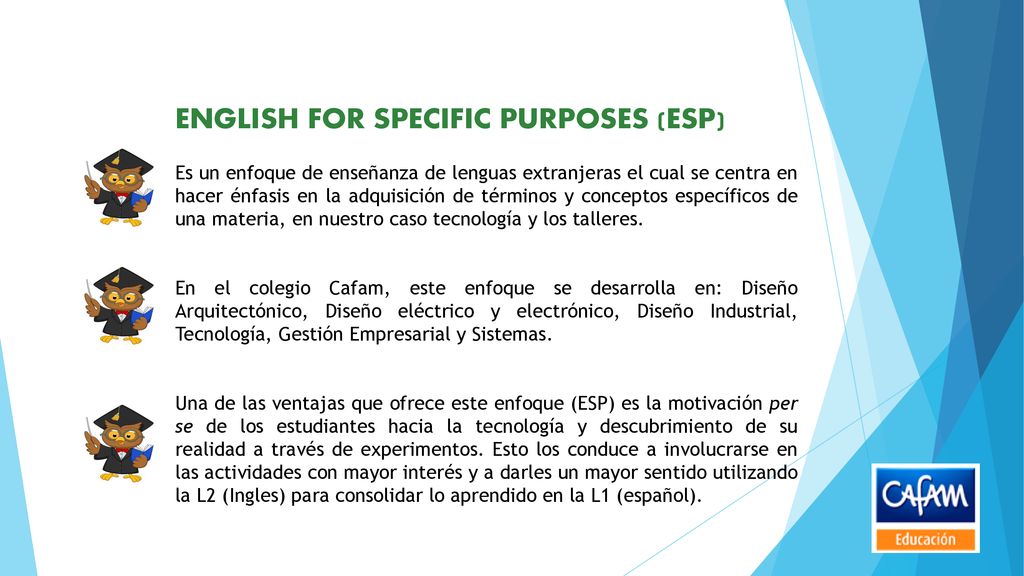 ENGLISH FOR SPECIFIC PURPOSES (ESP)

Es un enfoque de enseñanza de lenguas extranjeras el cual se centra en hacer énfasis en la adquisición de términos y conceptos específicos de una materia, en nuestro caso tecnología y los talleres.

En el colegio Cafam, este enfoque se desarrolla en: Diseño Arquitectónico, Diseño eléctrico y electrónico, Diseño Industrial, Tecnología, Gestión Empresarial y Sistemas.

Una de las ventajas que ofrece este enfoque (ESP) es la motivación per se de los estudiantes hacia la tecnología y descubrimiento de su realidad a través de experimentos. Esto los conduce a involucrarse en las actividades con mayor interés y a darles un mayor sentido utilizando la L2 (Ingles) para consolidar lo aprendido en la L1 (español).

CAFAM
Educación